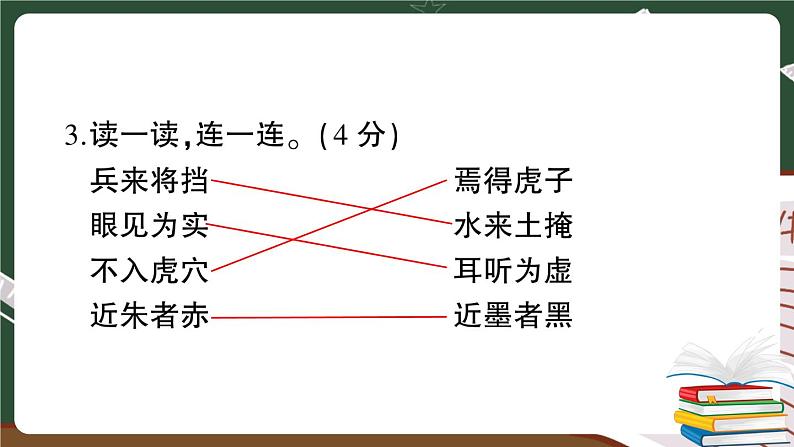 3.读一读,连一连。(4 分)

兵来将挡

眼见为实

不入虎穴

近朱者赤

焉得虎子

水来土掩

耳听为虚

近墨者黑